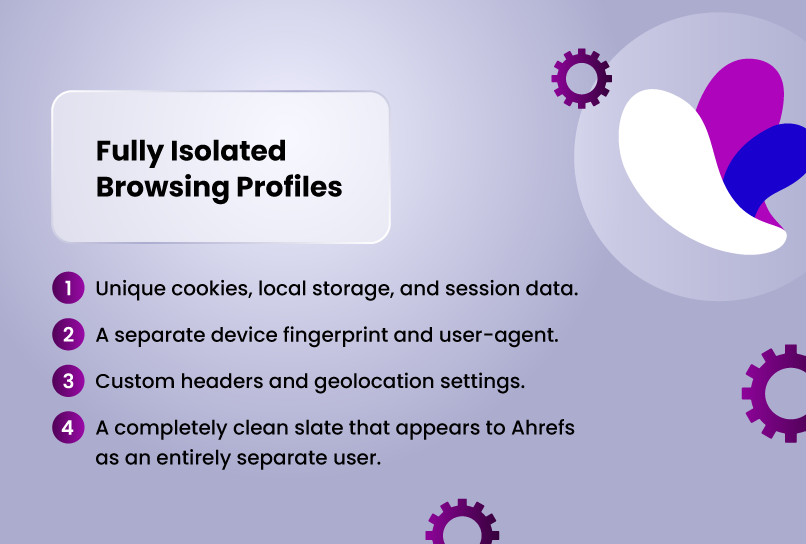 Fully Isolated Browsing Profiles

1 Unique cookies, local storage, and session data.

2 A separate device fingerprint and user-agent.

3 Custom headers and geolocation settings.

4 A completely clean slate that appears to Ahrefs as an entirely separate user.